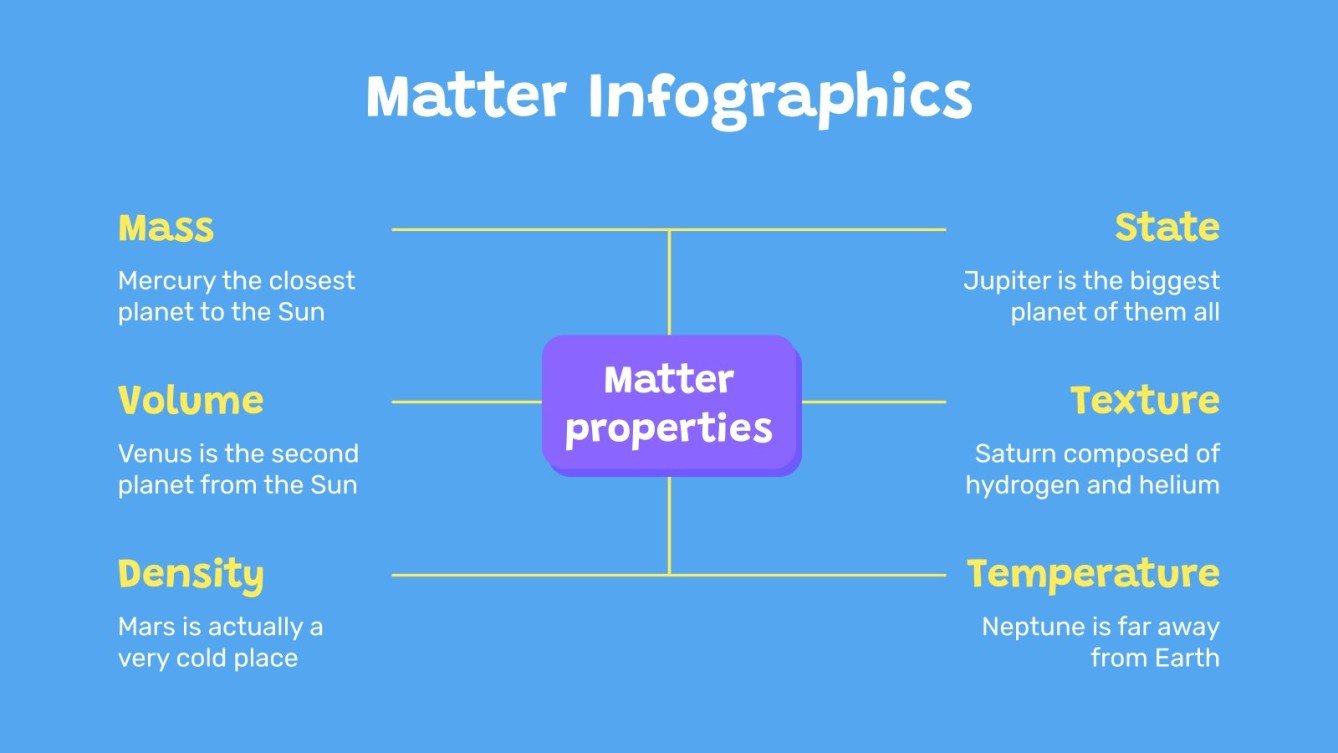 Matter Infographics

Mass

Mercury the closest planet to the Sun

Volume

Venus is the second planet from the Sun

Density

Mars is actually a very cold place

Matter properties

State

Jupiter is the biggest planet of them all

Texture

Saturn composed of hydrogen and helium

Temperature

Neptune is far away from Earth